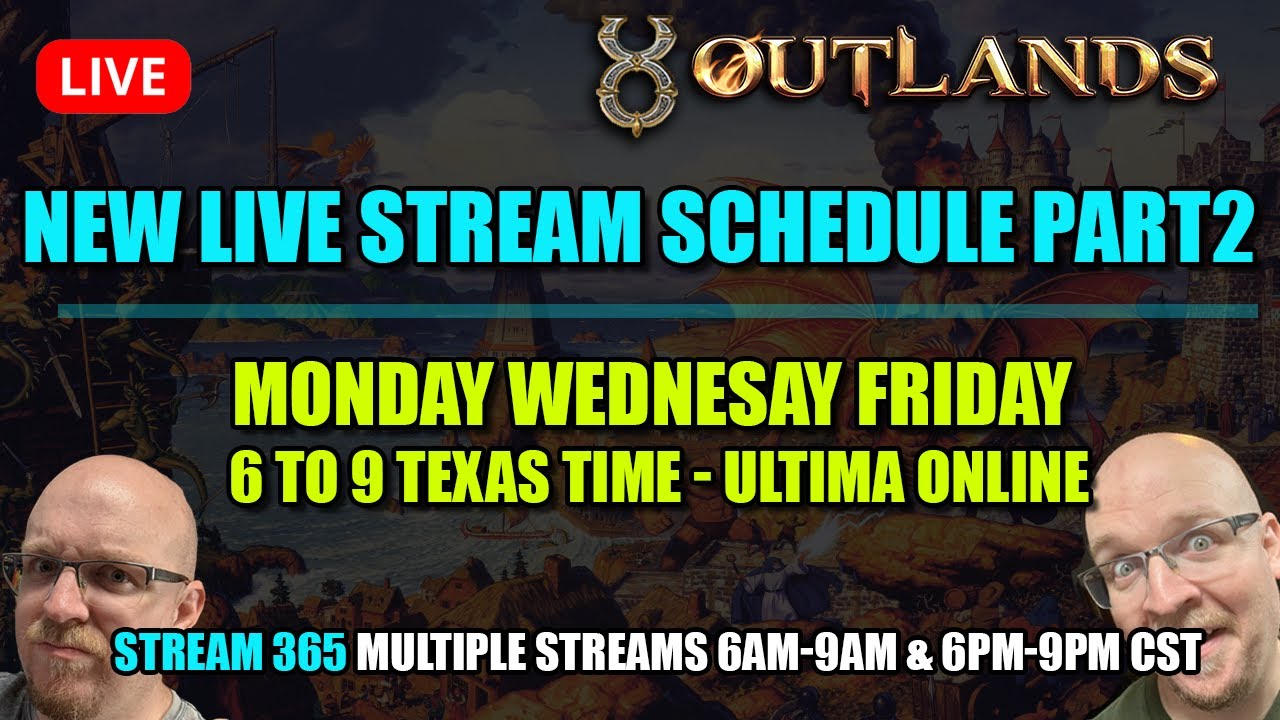 LIVE

OUTLANDS

NEW LIVE STREAM SCHEDULE PART2

MONDAY WEDNESAY FRIDAY
6 TO 9 TEXAS TIME - ULTIMA ONLINE

STREAM 365 MULTIPLE STREAMS 6AM-9AM & 6PM-9PM CST